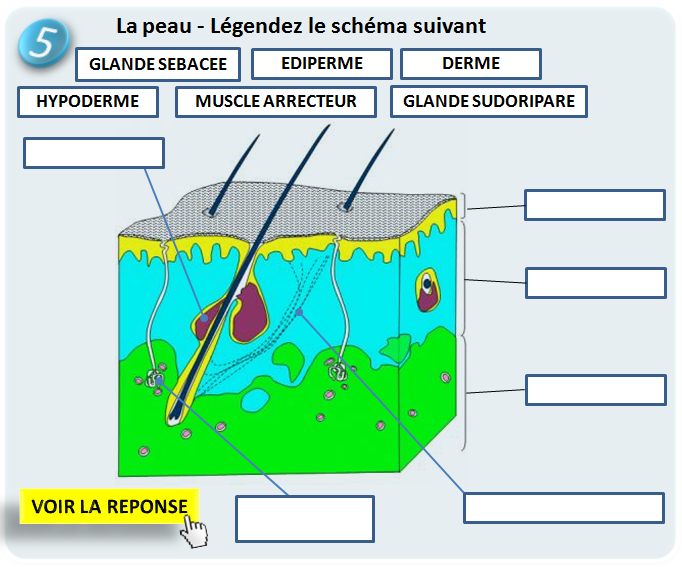 5

La peau - Légendez le schéma suivant

GLANDE SEBACEE
EDIPERME
DERME
HYPODERME
MUSCLE ARRECTEUR
GLANDE SUDORIPARE

VOIR LA REPONSE